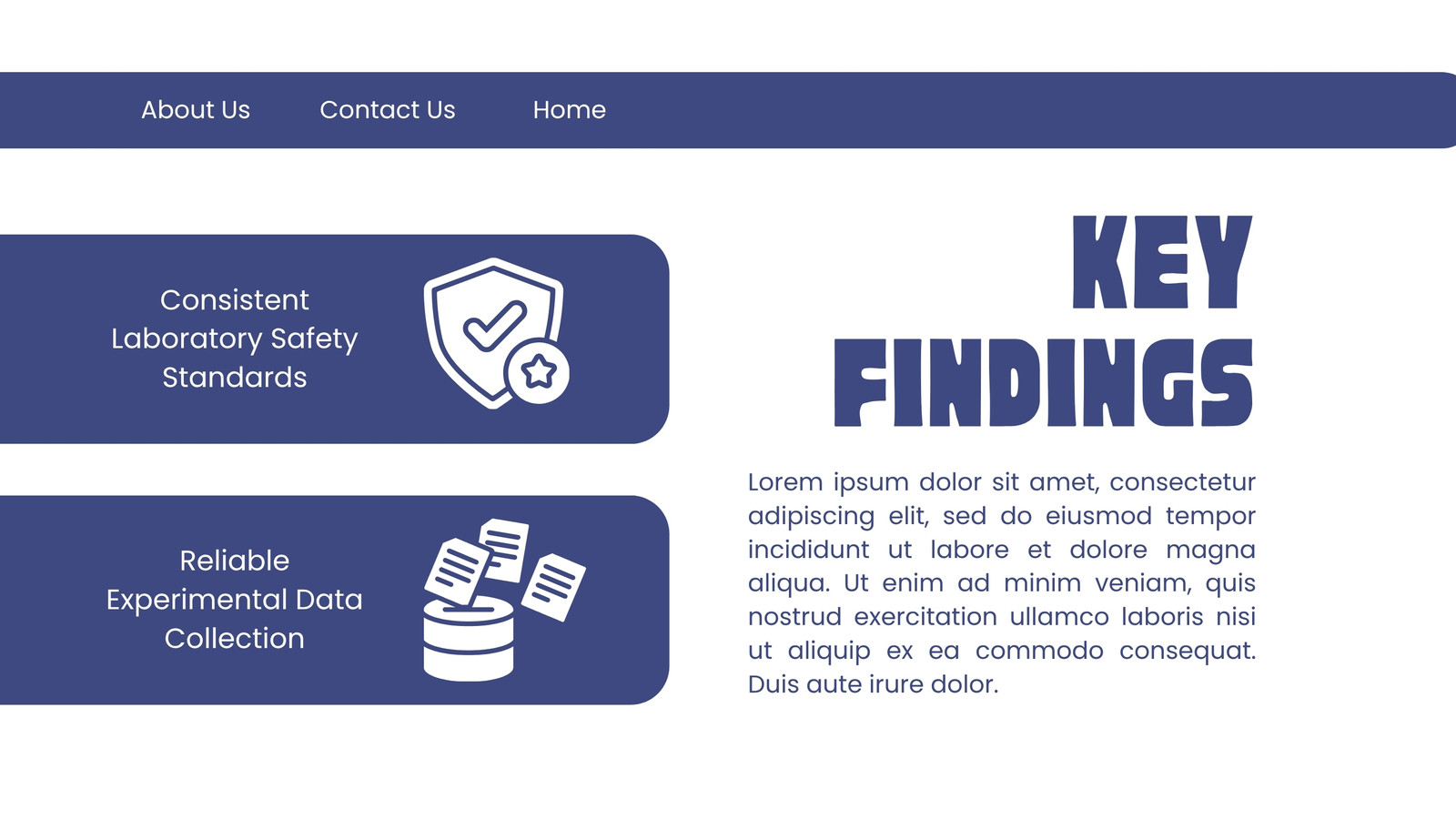 About Us Contact Us Home

Consistent Laboratory Safety Standards

Reliable Experimental Data Collection

KEY FINDINGS

Lorem ipsum dolor sit amet, consectetur adipiscing elit, sed do eiusmod tempor incididunt ut labore et dolore magna aliqua. Ut enim ad minim veniam, quis nostrud exercitation ullamco laboris nisi ut aliquip ex ea commodo consequat. Duis aute irure dolor.